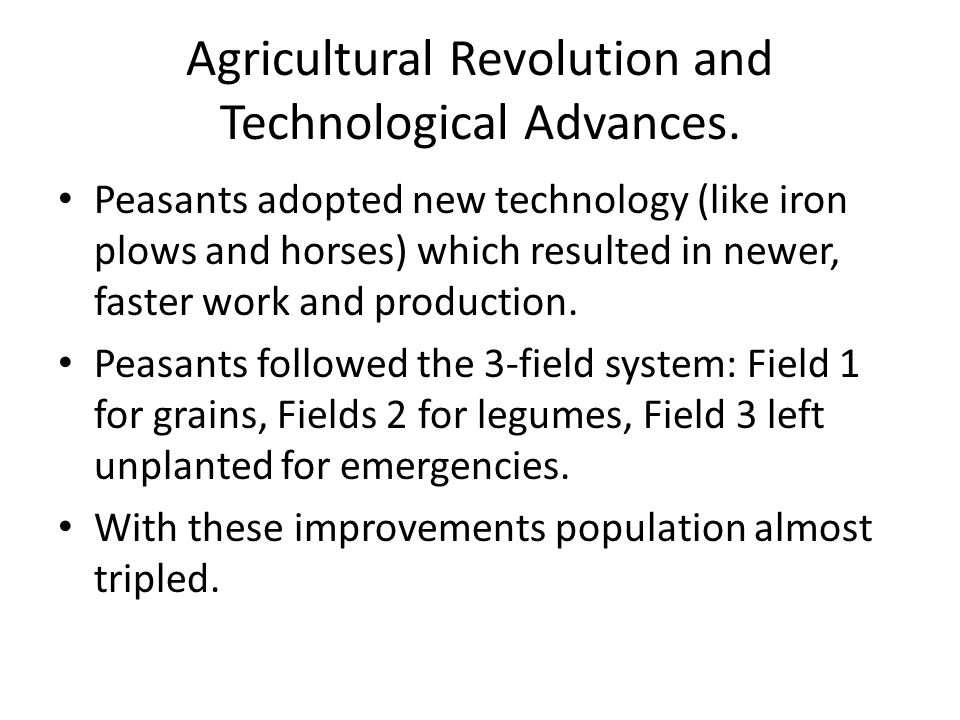 Agricultural Revolution and Technological Advances.

• Peasants adopted new technology (like iron plows and horses) which resulted in newer, faster work and production.
• Peasants followed the 3-field system: Field 1 for grains, Fields 2 for legumes, Field 3 left unplanted for emergencies.
• With these improvements population almost tripled.